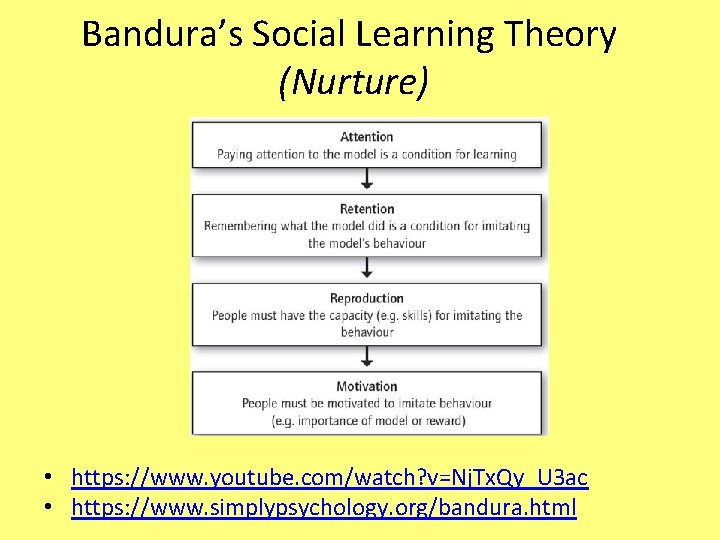 Bandura's Social Learning Theory
(Nurture)

Attention
Paying attention to the model is a condition for learning

Retention
Remembering what the model did is a condition for imitating the model's behaviour

Reproduction
People must have the capacity (e.g. skills) for imitating the behaviour

Motivation
People must be motivated to imitate behaviour (e.g. importance of model or reward)

• https://www.youtube.com/watch?v=NjTxQy_U3ac
• https://www.simplypsychology.org/bandura.html